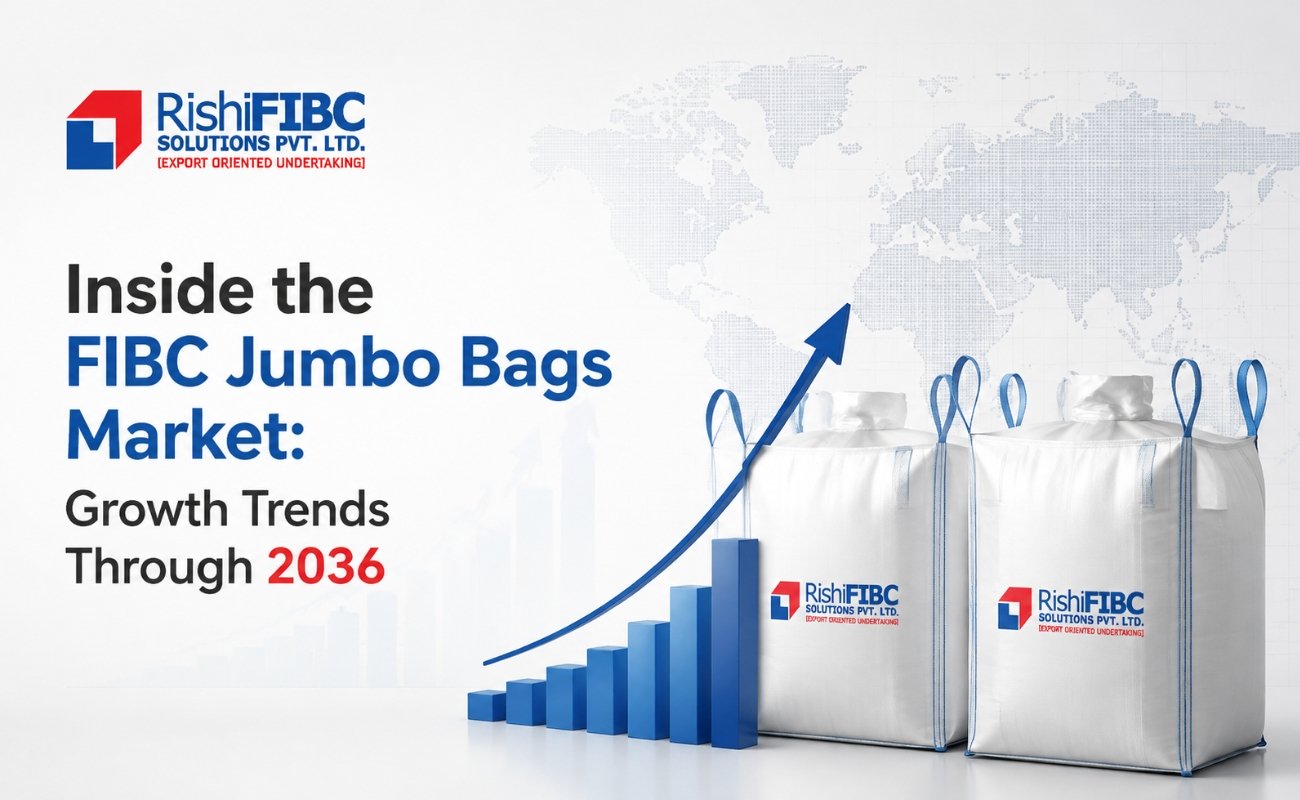 RishiFIBC
SOLUTIONS PVT. LTD.
[EXPORT ORIENTED UNDERTAKING]

Inside the FIBC Jumbo Bags Market: Growth Trends Through 2036

RishiFIBC
SOLUTIONS PVT. LTD.
[EXPORT ORIENTED UNDERTAKING]

RishiFIBC
SOLUTIONS PVT. LTD.
[EXPORT ORIENTED UNDERTAKING]